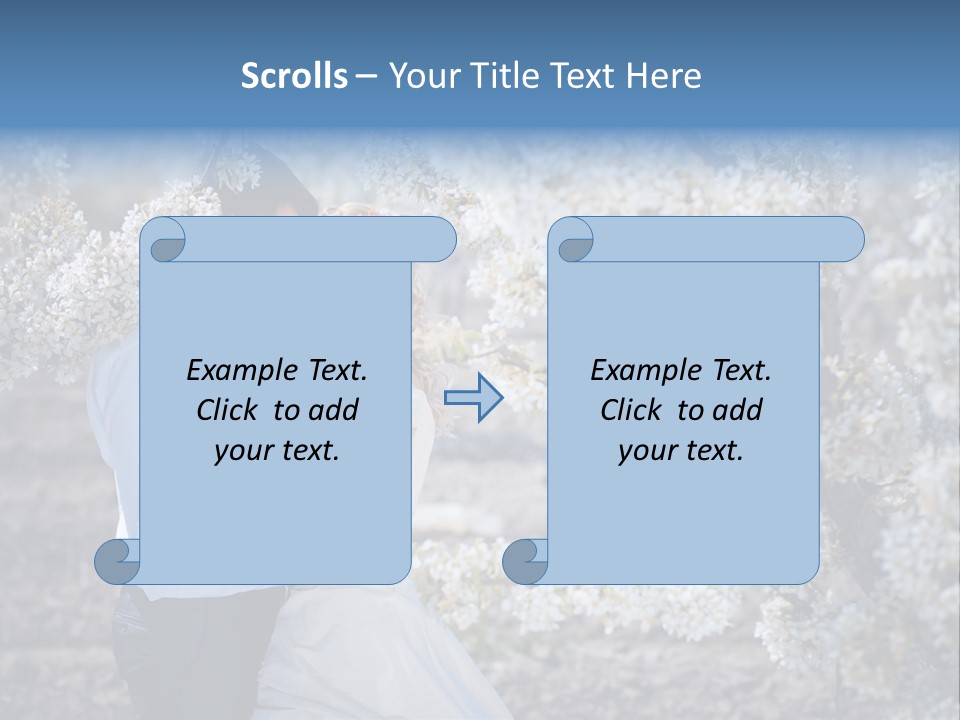 Scrolls – Your Title Text Here

Example Text. Click to add your text.

Example Text. Click to add your text.